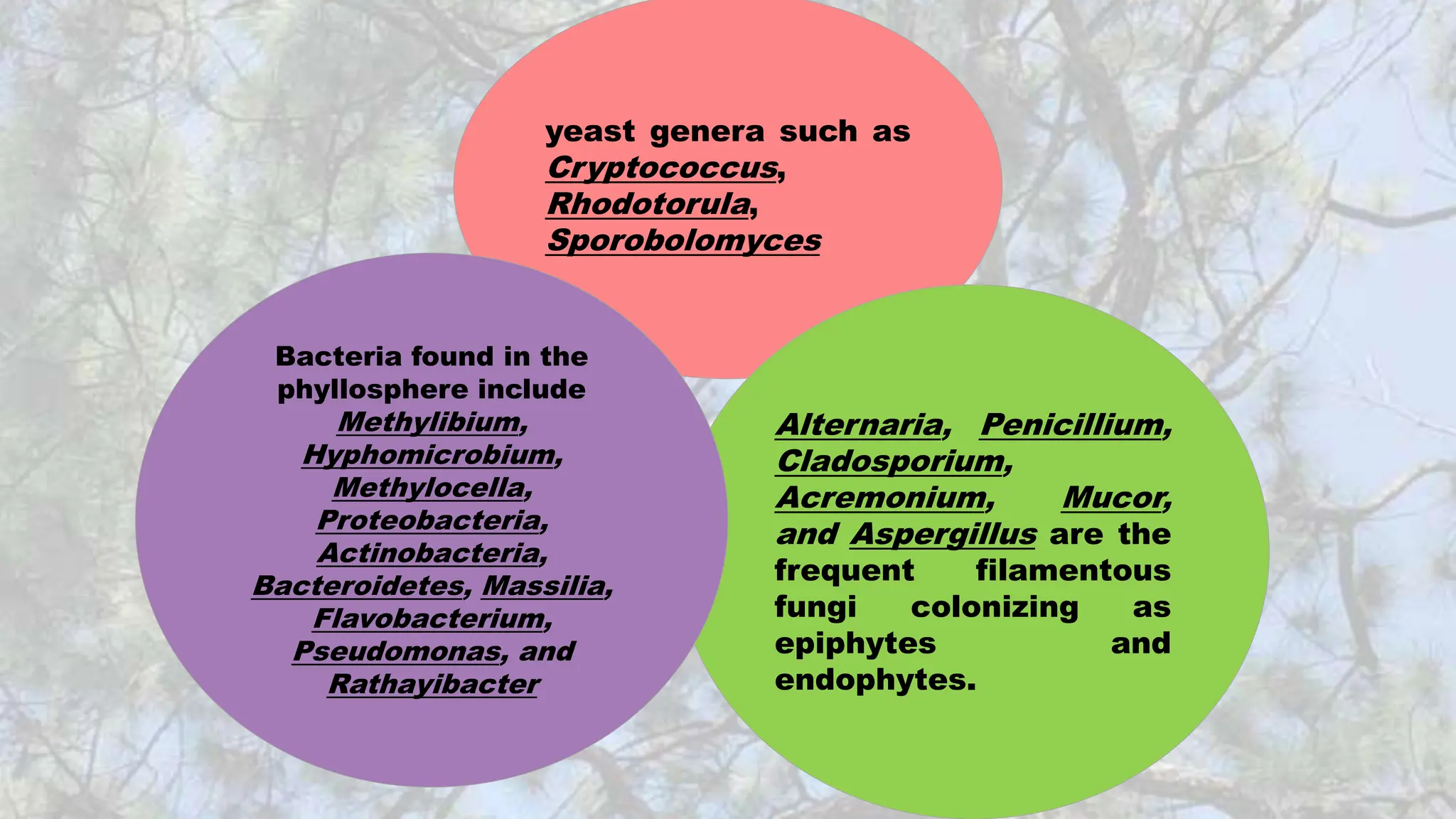 yeast genera such as Cryptococcus, Rhodotorula, Sporobolomyces

Bacteria found in the phyllosphere include Methylibium, Hyphomicrobium, Methylocella, Proteobacteria, Actinobacteria, Bacteroidetes, Massilia, Flavobacterium, Pseudomonas, and Rathayibacter

Alternaria, Penicillium, Cladosporium, Acremonium, Mucor, and Aspergillus are the frequent filamentous fungi colonizing as epiphytes and endophytes.